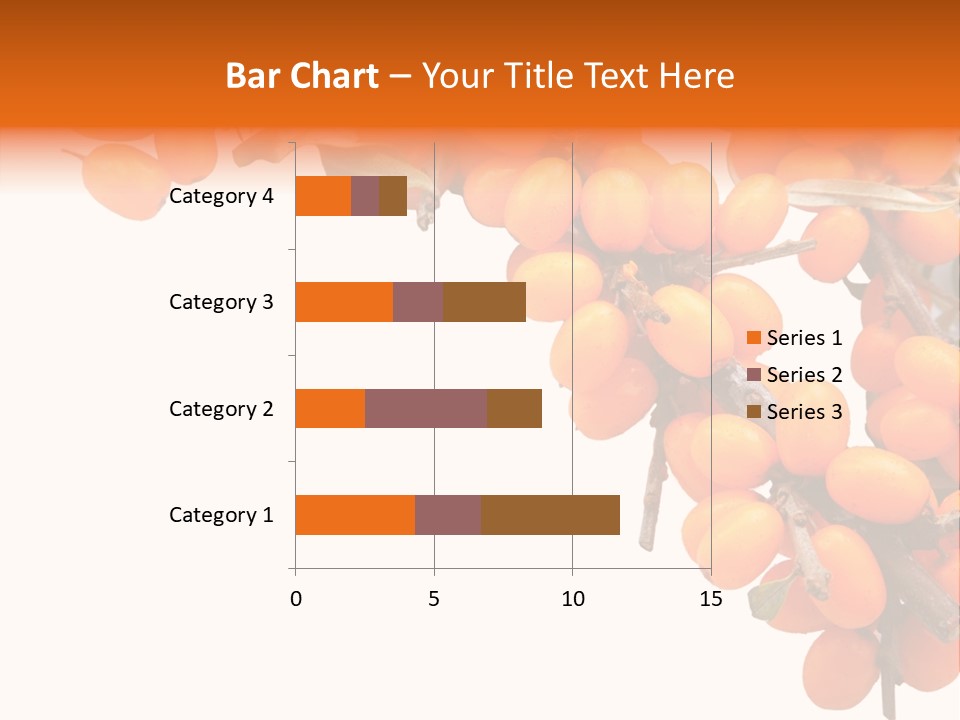 Bar Chart – Your Title Text Here

Category 4
Category 3
Category 2
Category 1

0 5 10 15

Series 1
Series 2
Series 3